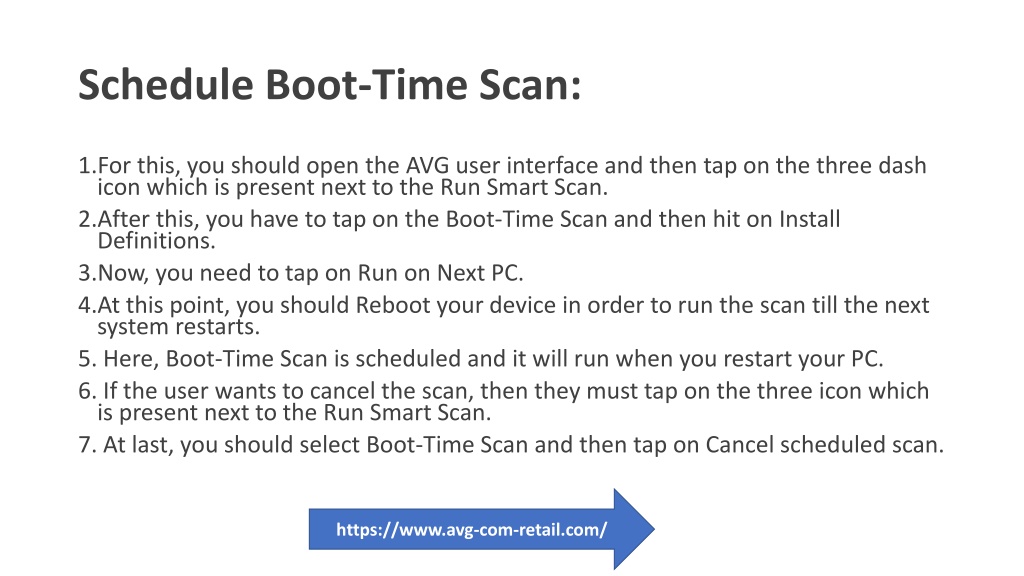 Schedule Boot-Time Scan:

1.For this, you should open the AVG user interface and then tap on the three dash icon which is present next to the Run Smart Scan.
2.After this, you have to tap on the Boot-Time Scan and then hit on Install Definitions.
3.Now, you need to tap on Run on Next PC.
4.At this point, you should Reboot your device in order to run the scan till the next system restarts.
5. Here, Boot-Time Scan is scheduled and it will run when you restart your PC.
6. If the user wants to cancel the scan, then they must tap on the three icon which is present next to the Run Smart Scan.
7. At last, you should select Boot-Time Scan and then tap on Cancel scheduled scan.

https://www.avg-com-retail.com/